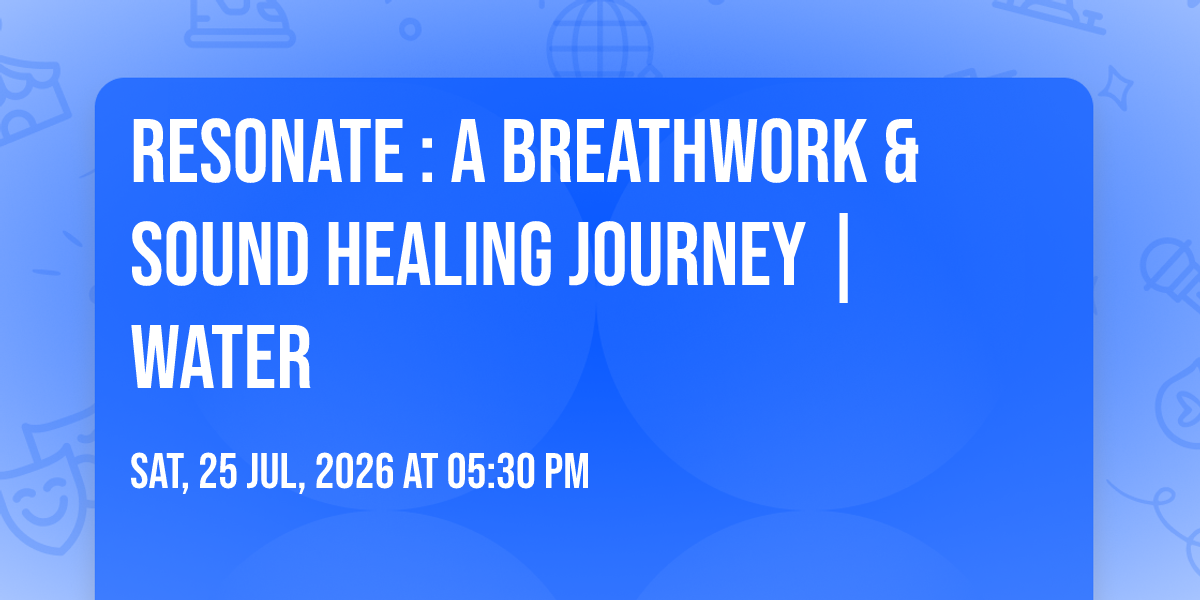 RESONATE : A BREATHWORK & SOUND HEALING JOURNEY | WATER

SAT, 25 JUL, 2026 AT 05:30 PM